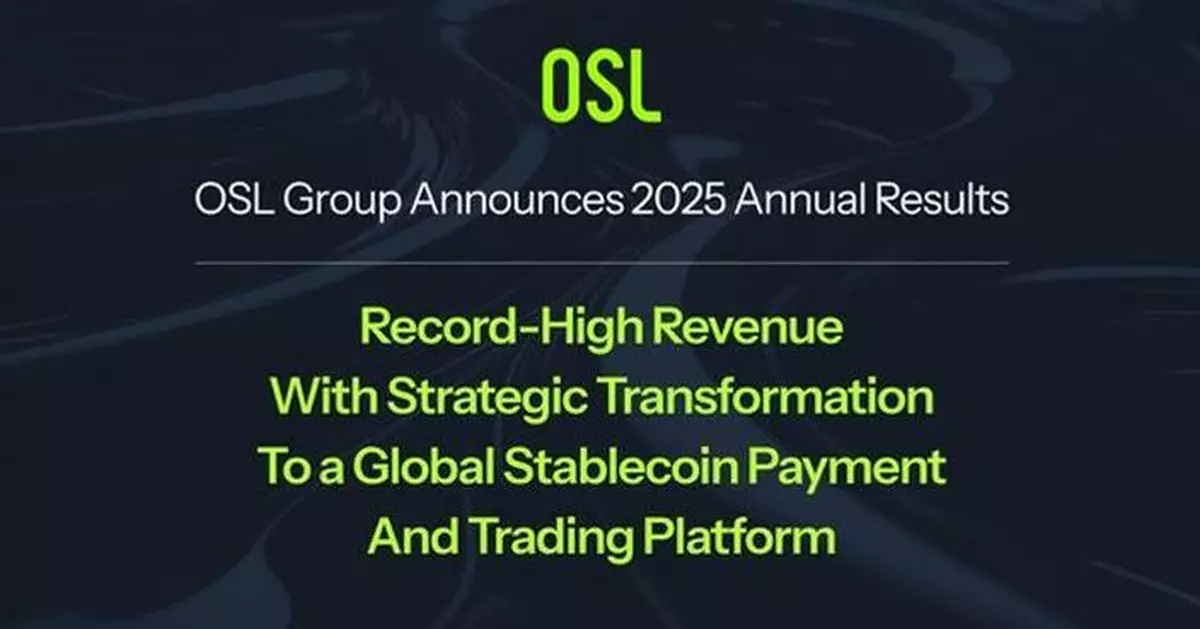 OSL

OSL Group Announces 2025 Annual Results

Record-High Revenue With Strategic Transformation To a Global Stablecoin Payment And Trading Platform